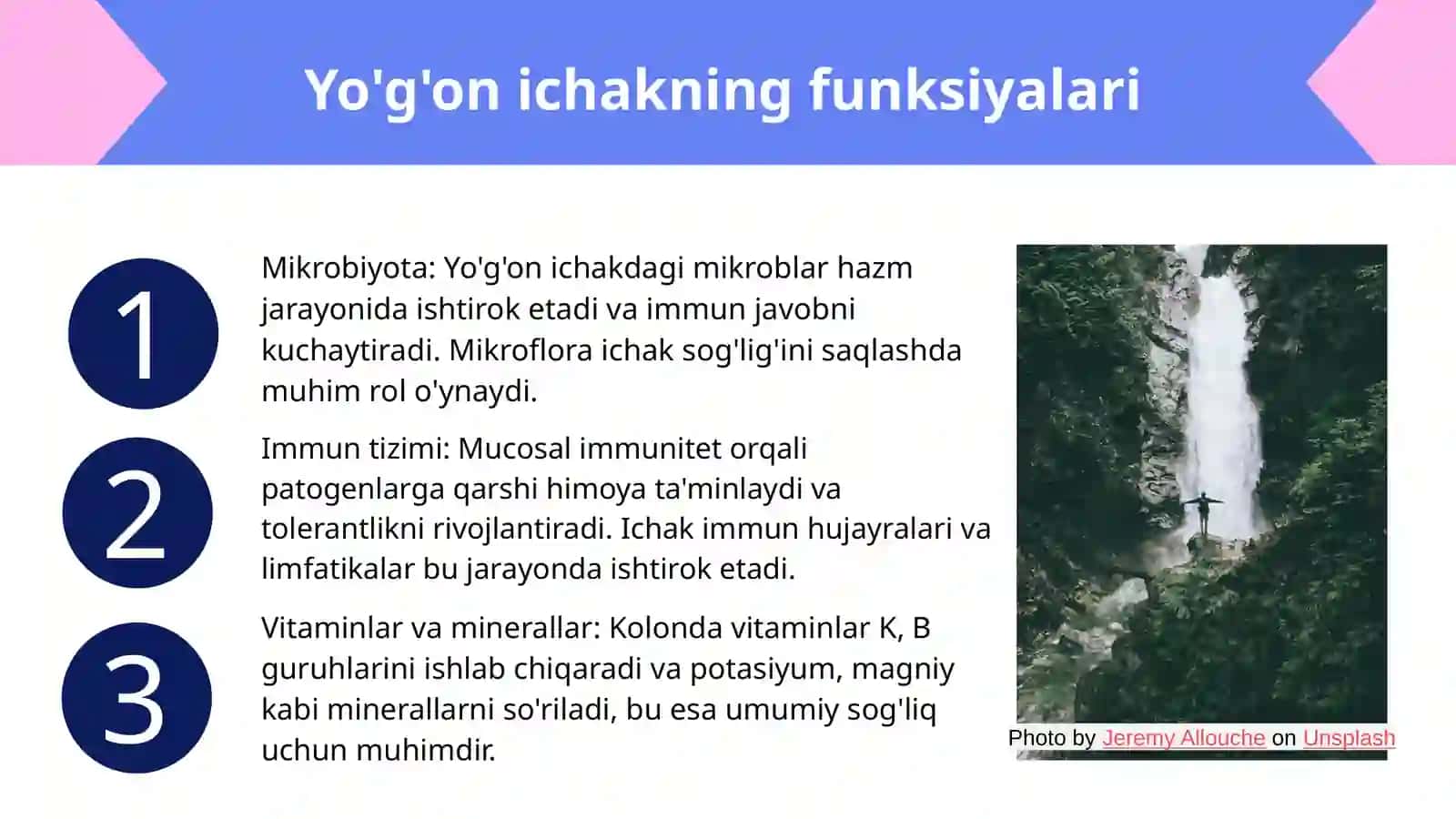 Yo'g'on ichakning funksiyalari

1

Mikrobiyota: Yo'g'on ichakdagi mikroblar hazm jarayonida ishtirok etadi va immun javobni kuchaytiradi. Mikroflora ichak sog'lig'ini saqlashda muhim rol o'ynaydi.

2

Immun tizimi: Mucosal immunitet orqali patogenlarga qarshi himoya ta'minlaydi va tolerantlikni rivojlantiradi. Ichak immun hujayralari va limfatikalar bu jarayonda ishtirok etadi.

3

Vitaminlar va minerallar: Kolonda vitaminlar K, B guruhlarini ishlab chiqaradi va potasiyum, magniy kabi minerallarni so'riladi, bu esa umumiy sog'liq uchun muhimdir.

Photo by Jeremy Allouche on Unsplash